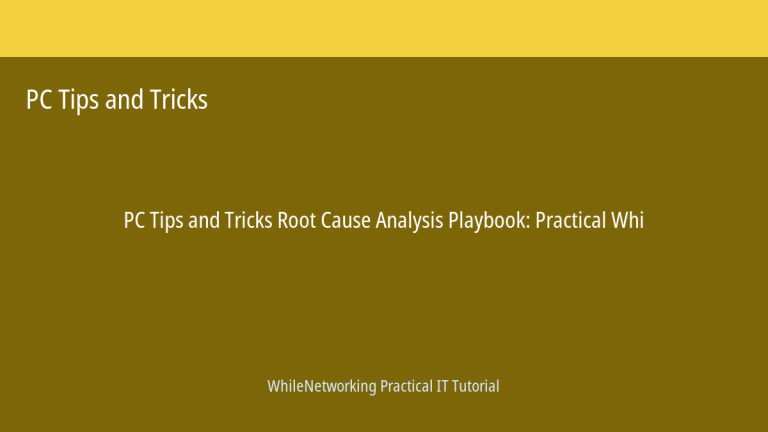 PC Tips and Tricks

PC Tips and Tricks Root Cause Analysis Playbook: Practical Whi

WhileNetworking Practical IT Tutorial